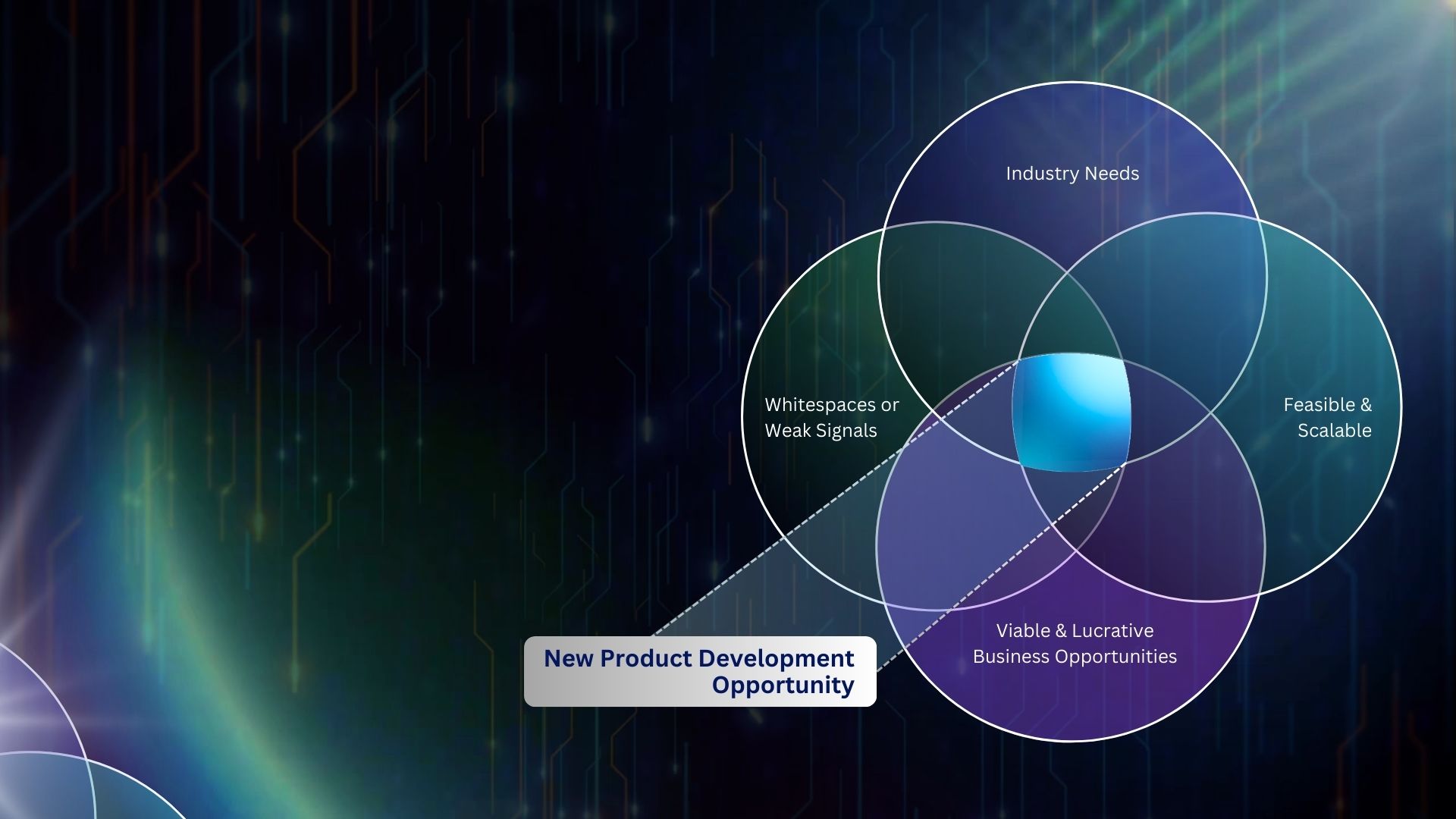 Industry Needs

Whitespaces or Weak Signals

Feasible & Scalable

Viable & Lucrative Business Opportunities

New Product Development Opportunity